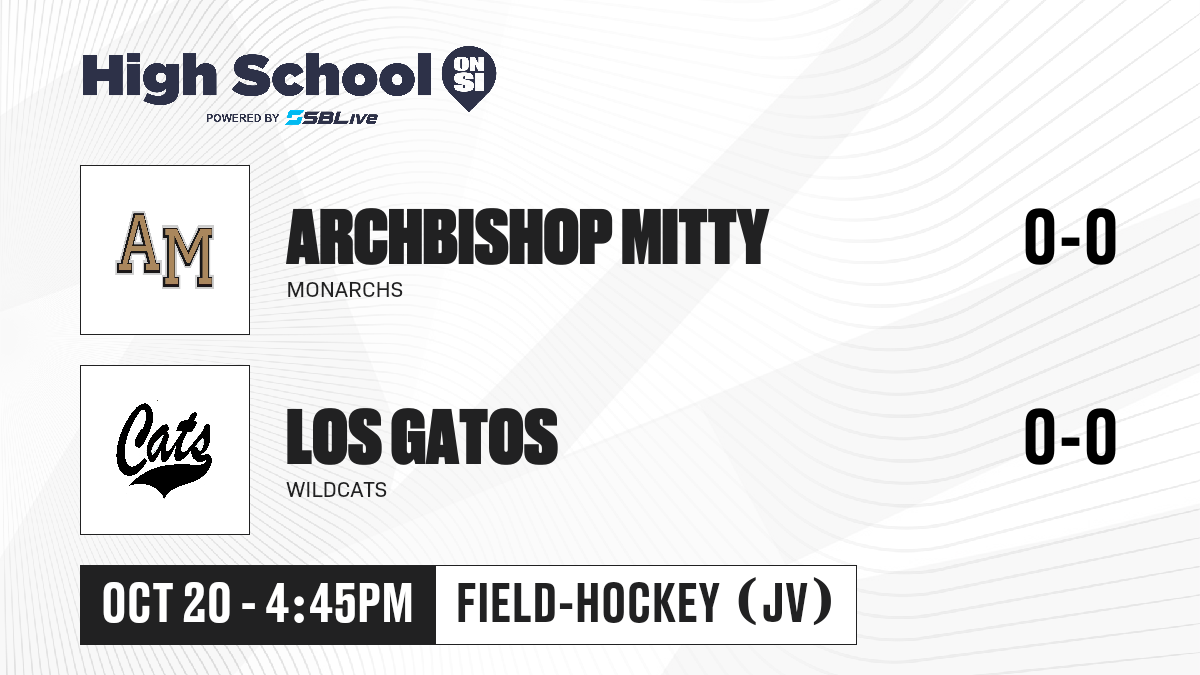 High School ON SI
POWERED BY SBLive

AM

ARCHBISHOP MITTY
MONARCHS

0-0

Cats

LOS GATOS
WILDCATS

0-0

OCT 20 - 4:45PM

FIELD-HOCKEY (JV)